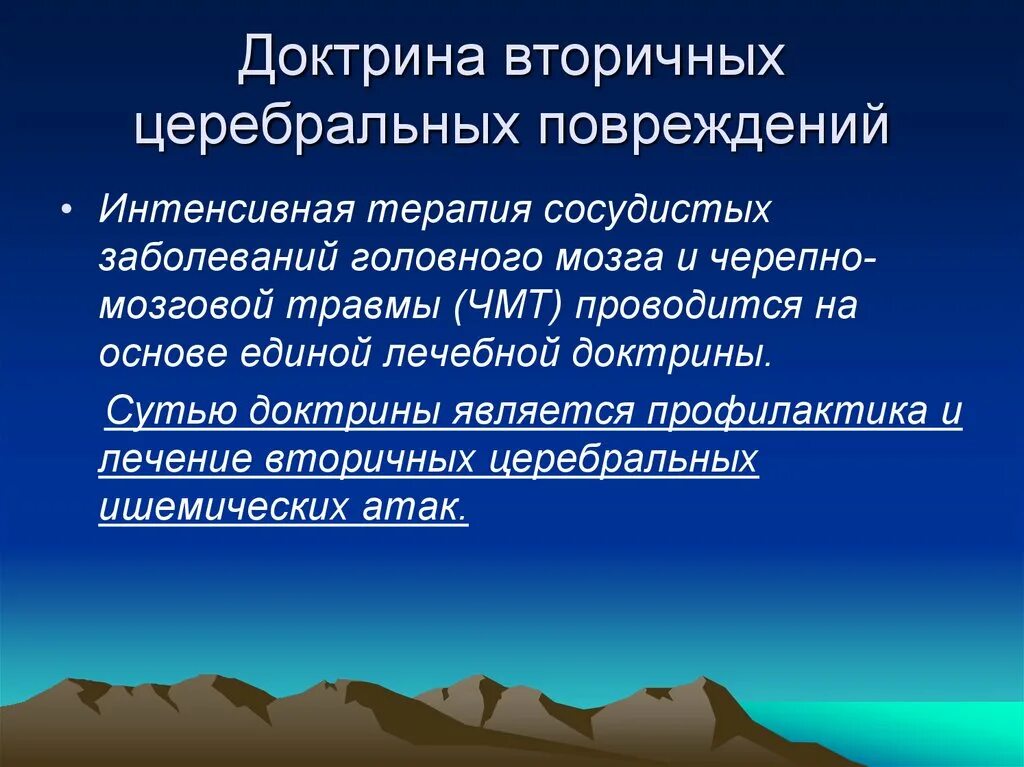 Доктрина вторичных церебральных повреждений

• Интенсивная терапия сосудистых заболеваний головного мозга и черепно-мозговой травмы (ЧМТ) проводится на основе единой лечебной доктрины.

Сутью доктрины является профилактика и лечение вторичных церебральных ишемических атак.